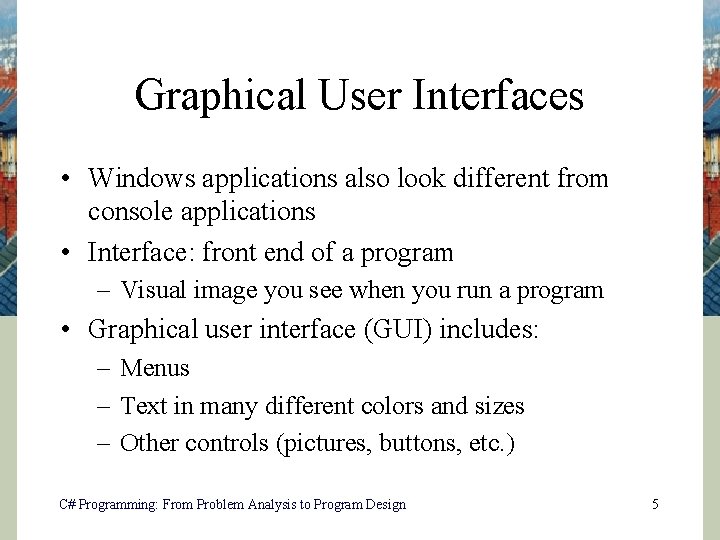 Graphical User Interfaces

• Windows applications also look different from console applications
• Interface: front end of a program
– Visual image you see when you run a program
• Graphical user interface (GUI) includes:
– Menus
– Text in many different colors and sizes
– Other controls (pictures, buttons, etc.)

C# Programming: From Problem Analysis to Program Design

5